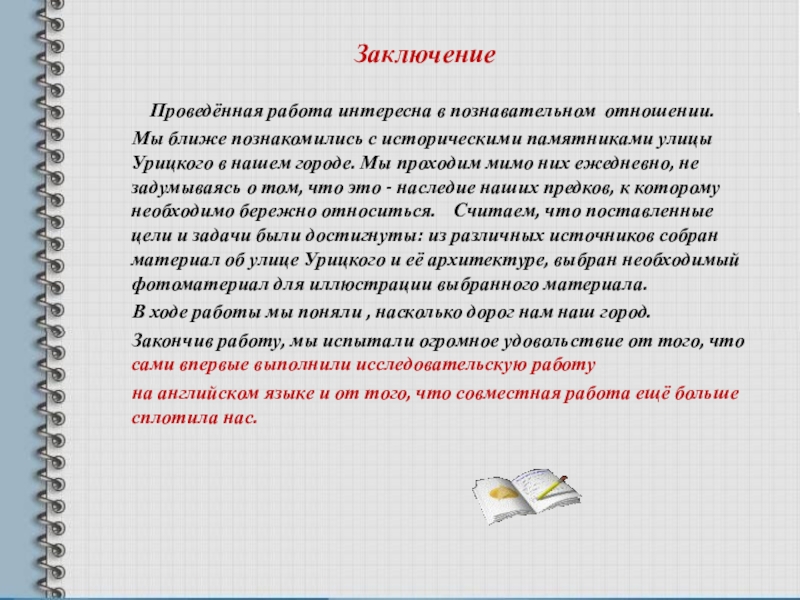 Заключение

Проведённая работа интересна в познавательном отношении. Мы ближе познакомились с историческими памятниками улицы Урицкого в нашем городе. Мы проходим мимо них ежедневно, не задумываясь о том, что это - наследие наших предков, к которому необходимо бережно относиться. Считаем, что поставленные цели и задачи были достигнуты: из различных источников собран материал об улице Урицкого и её архитектуре, выбран необходимый фотоматериал для иллюстрации выбранного материала.

В ходе работы мы поняли , насколько дорог нам наш город.

Закончив работу, мы испытали огромное удовольствие от того, что сами впервые выполнили исследовательскую работу

на английском языке и от того, что совместная работа ещё больше сплотила нас.